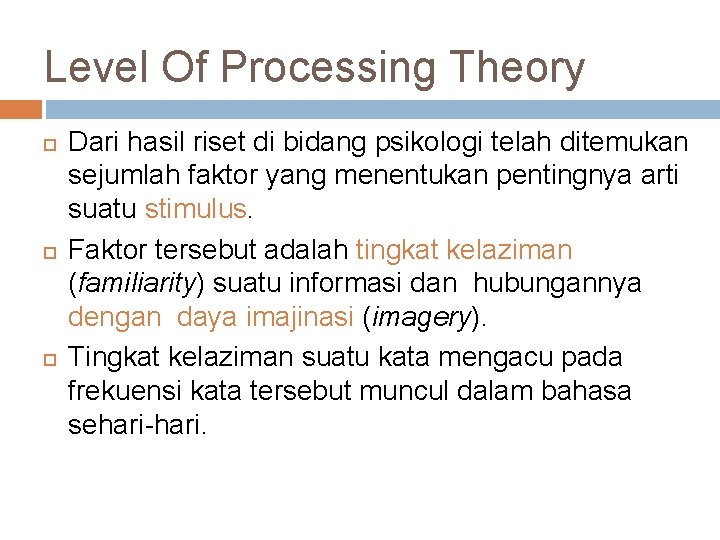 Level Of Processing Theory

Dari hasil riset di bidang psikologi telah ditemukan sejumlah faktor yang menentukan pentingnya arti suatu stimulus.

Faktor tersebut adalah tingkat kelaziman (familiarity) suatu informasi dan hubungannya dengan daya imajinasi (imagery).

Tingkat kelaziman suatu kata mengacu pada frekuensi kata tersebut muncul dalam bahasa sehari-hari.